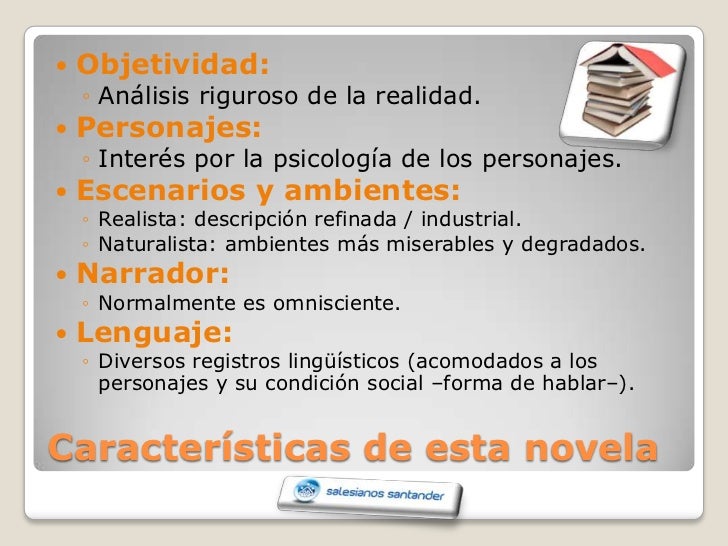 • Objetividad:
◦ Análisis riguroso de la realidad.
• Personajes:
◦ Interés por la psicología de los personajes.
• Escenarios y ambientes:
◦ Realista: descripción refinada / industrial.
◦ Naturalista: ambientes más miserables y degradados.
• Narrador:
◦ Normalmente es omnisciente.
• Lenguaje:
◦ Diversos registros lingüísticos (acomodados a los personajes y su condición social –forma de hablar–).

Características de esta novela

salesianos santander